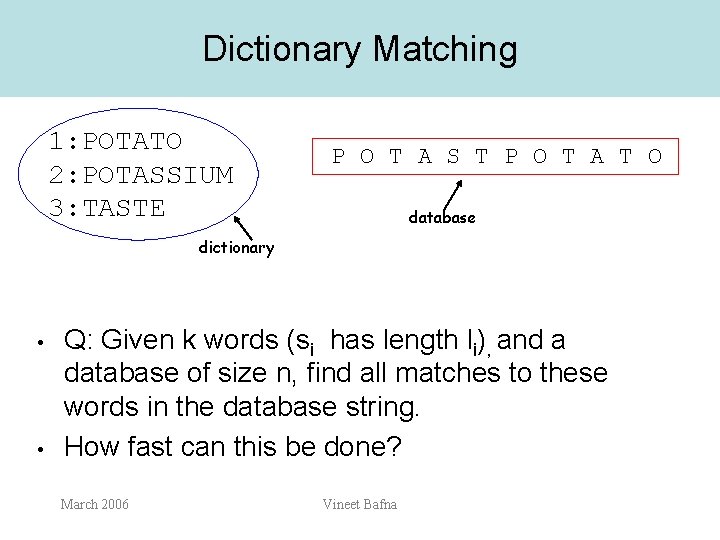 Dictionary Matching

1:POTATO
2:POTASSIUM
3:TASTE

dictionary

P O T A S T P O T A T O

database

• Q: Given k words ($s_i$ has length $l_i$), and a database of size n, find all matches to these words in the database string.
• How fast can this be done?

March 2006

Vineet Bafna